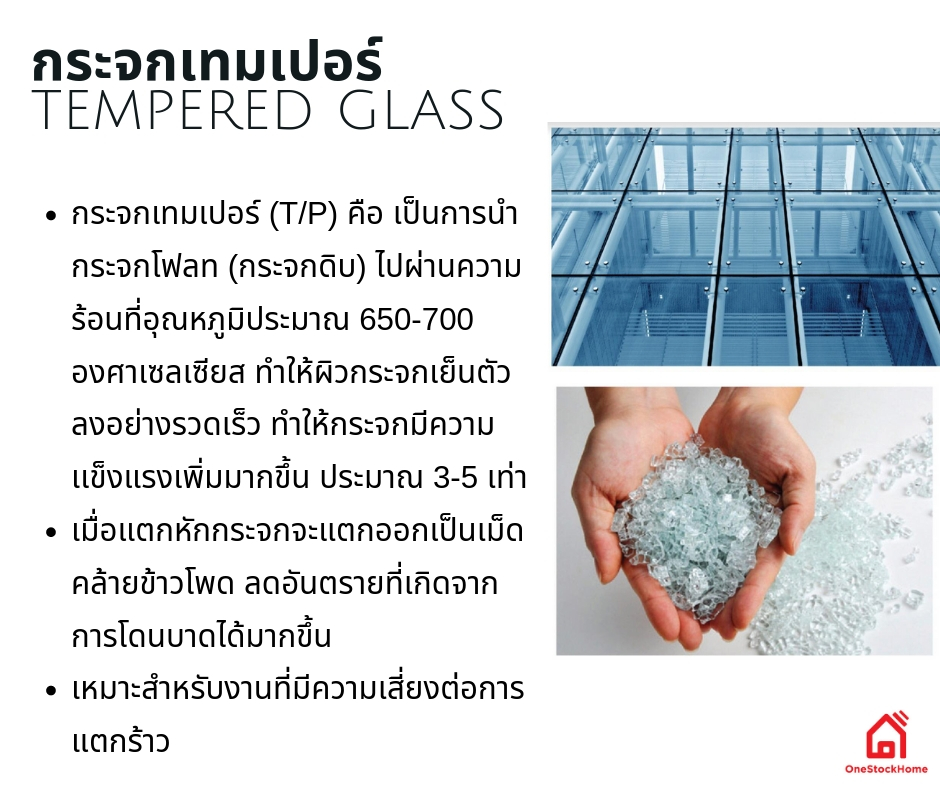 กระจกเทมเปอร์
TEMPERED GLASS

• กระจกเทมเปอร์ (T/P) คือ เป็นการนำกระจกโฟลท (กระจกดิบ) ไปผ่านความร้อนที่อุณหภูมิประมาณ 650-700 องศาเซลเซียส ทำให้ผิวกระจกเย็นตัวลงอย่างรวดเร็ว ทำให้กระจกมีความแข็งแรงเพิ่มมากขึ้น ประมาณ 3-5 เท่า
• เมื่อแตกหักกระจกจะแตกออกเป็นเม็ดคล้ายข้าวโพด ลดอันตรายที่เกิดจากการโดนบาดได้มากขึ้น
• เหมาะสำหรับงานที่มีความเสี่ยงต่อการแตกร้าว

OneStockHome